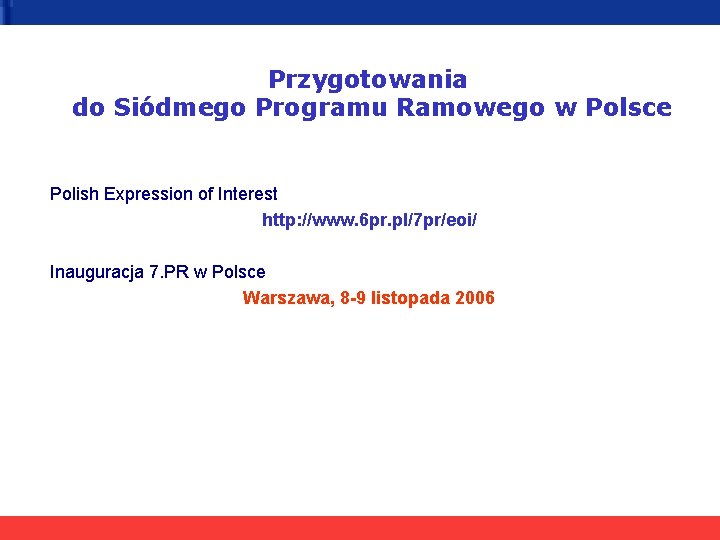 Przygotowania
do Siódmego Programu Ramowego w Polsce

Polish Expression of Interest

http://www.6pr.pl/7pr/eoi/

Inauguracja 7.PR w Polsce

Warszawa, 8-9 listopada 2006